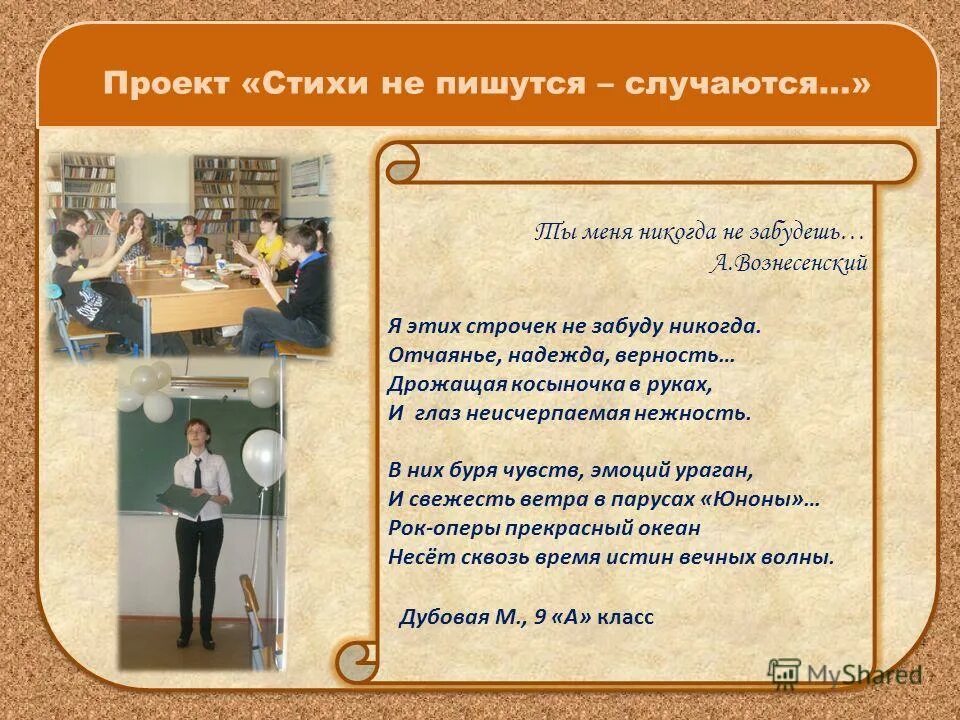 Проект «Стихи не пишутся – случаются…»

Ты меня никогда не забудешь…
А.Вознесенский

Я этих строчек не забуду никогда.
Отчаянье, надежда, верность…
Дрожащая косыночка в руках,
И глаз неисчерпаемая нежность.

В них буря чувств, эмоций ураган,
И свежесть ветра в парусах «Юноны»…
Рок-оперы прекрасный океан
Несёт сквозь время истин вечных волны.

Дубовая М., 9 «А» класс

MyShared